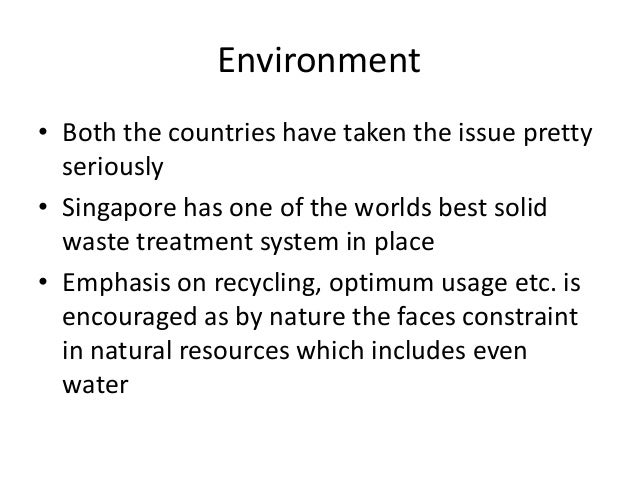 Environment

• Both the countries have taken the issue pretty seriously

• Singapore has one of the worlds best solid waste treatment system in place

• Emphasis on recycling, optimum usage etc. is encouraged as by nature the faces constraint in natural resources which includes even water